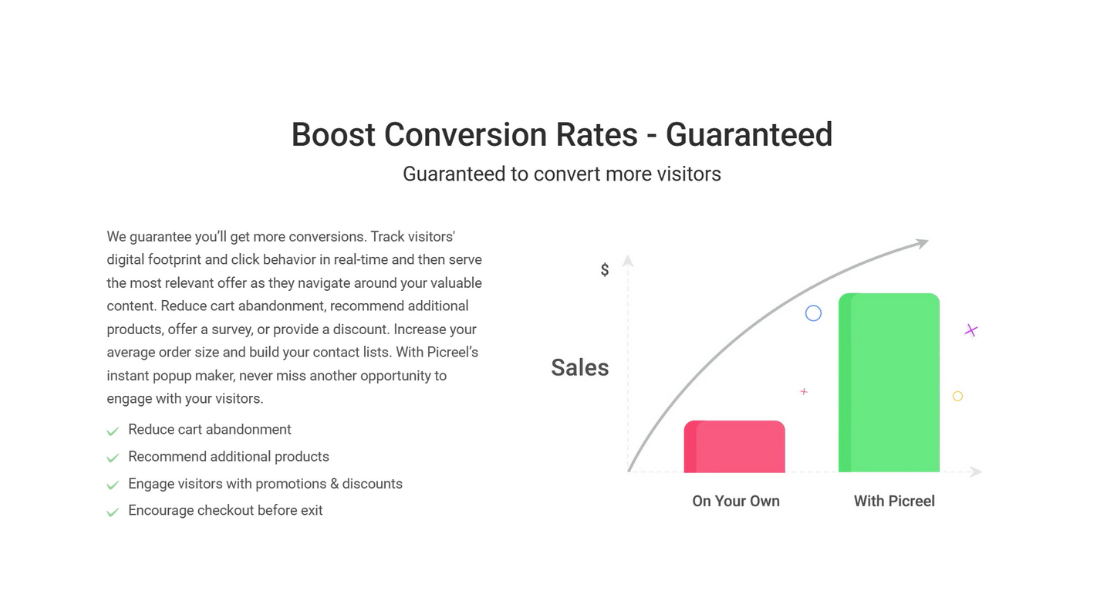 Boost Conversion Rates - Guaranteed

Guaranteed to convert more visitors

We guarantee you'll get more conversions. Track visitors' digital footprint and click behavior in real-time and then serve the most relevant offer as they navigate around your valuable content. Reduce cart abandonment, recommend additional products, offer a survey, or provide a discount. Increase your average order size and build your contact lists. With Picreel's instant popup maker, never miss another opportunity to engage with your visitors.

Reduce cart abandonment
Recommend additional products
Engage visitors with promotions & discounts
Encourage checkout before exit

$

Sales

On Your Own

With Picreel